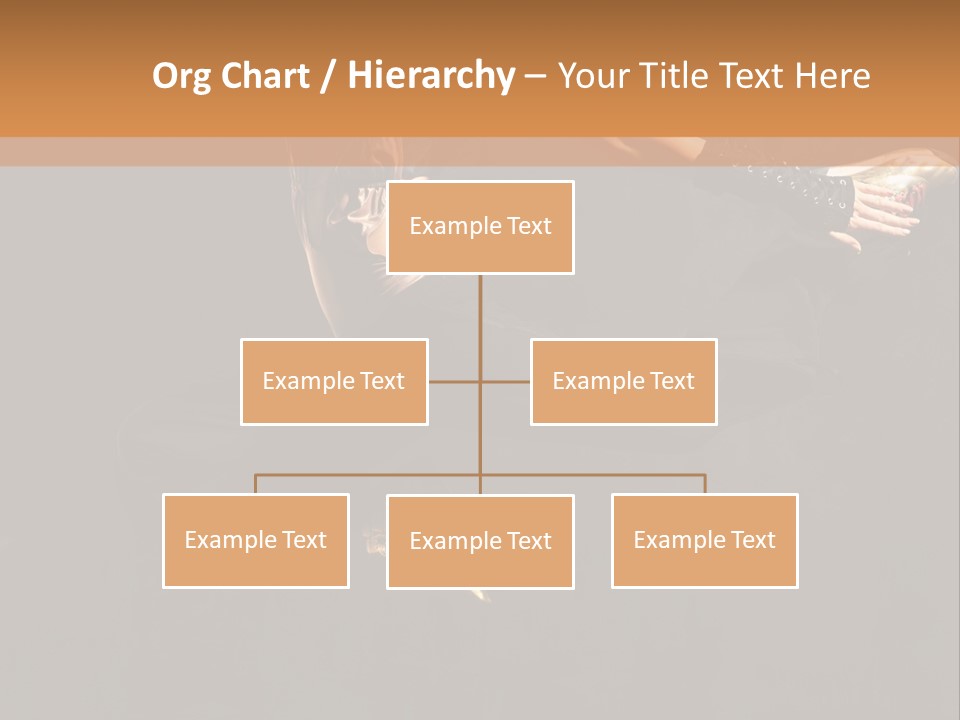 Org Chart / Hierarchy – Your Title Text Here

Example Text

Example Text

Example Text

Example Text

Example Text

Example Text